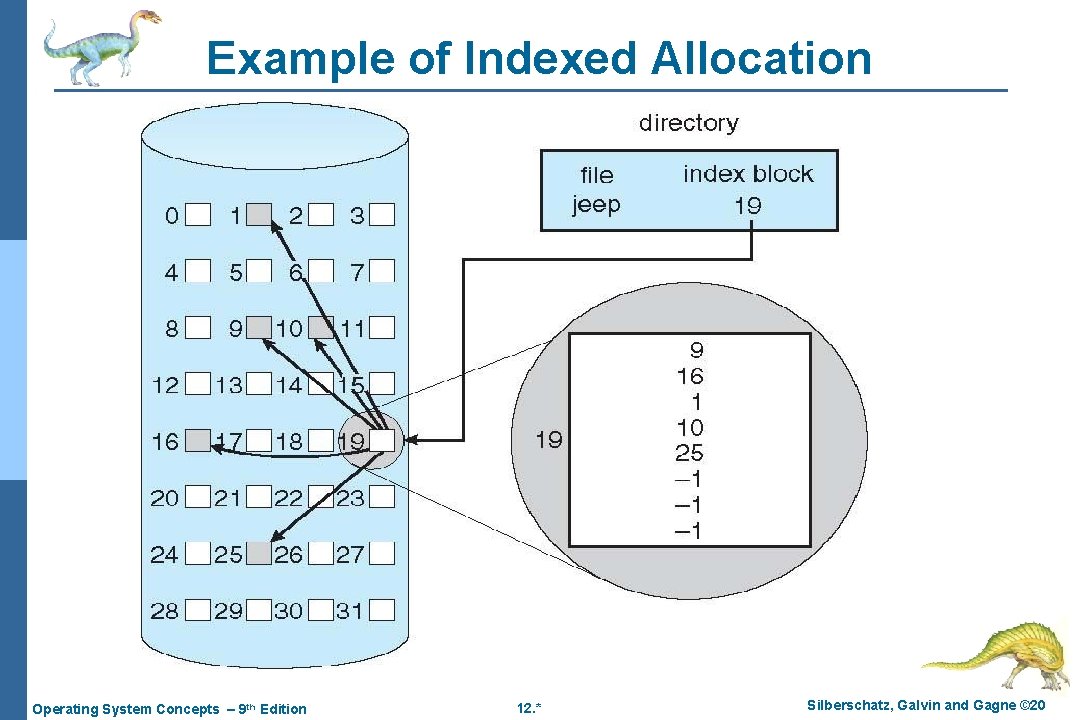 Example of Indexed Allocation

directory

| file | index block |
|---|---|
| jeep | 19 |

0 1 2 3
4 5 6 7
8 9 10 11
12 13 14 15
16 17 18 19
20 21 22 23
24 25 26 27
28 29 30 31

19

9
16
1
10
25
–1
–1
–1

Operating System Concepts – 9th Edition

12.*

Silberschatz, Galvin and Gagne ©20